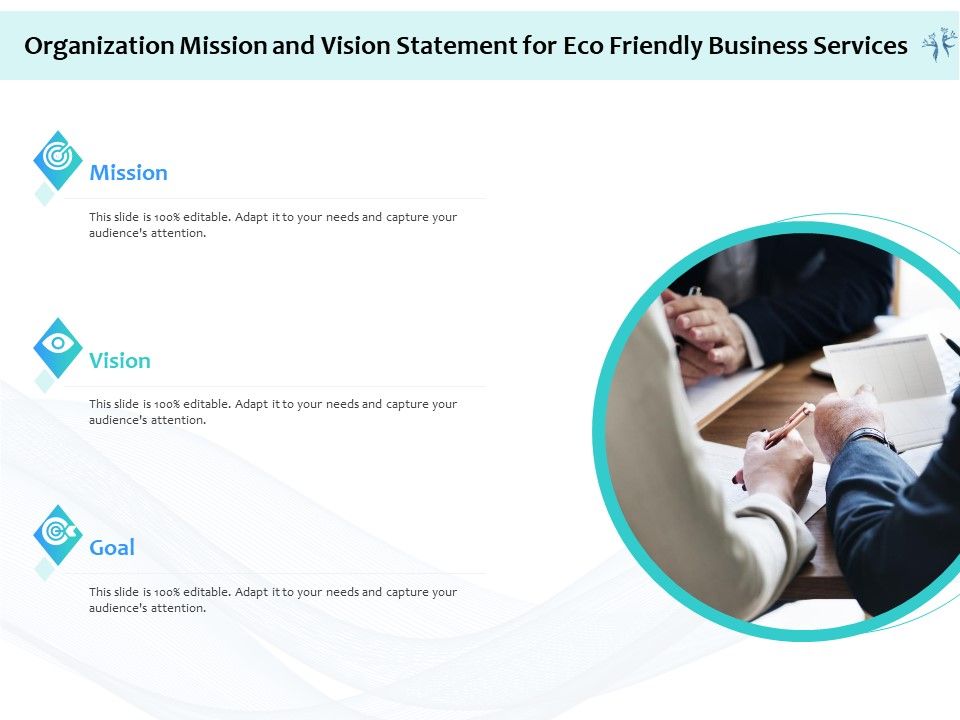 Organization Mission and Vision Statement for Eco Friendly Business Services

Mission

This slide is 100% editable. Adapt it to your needs and capture your audience's attention.

Vision

This slide is 100% editable. Adapt it to your needs and capture your audience's attention.

Goal

This slide is 100% editable. Adapt it to your needs and capture your audience's attention.